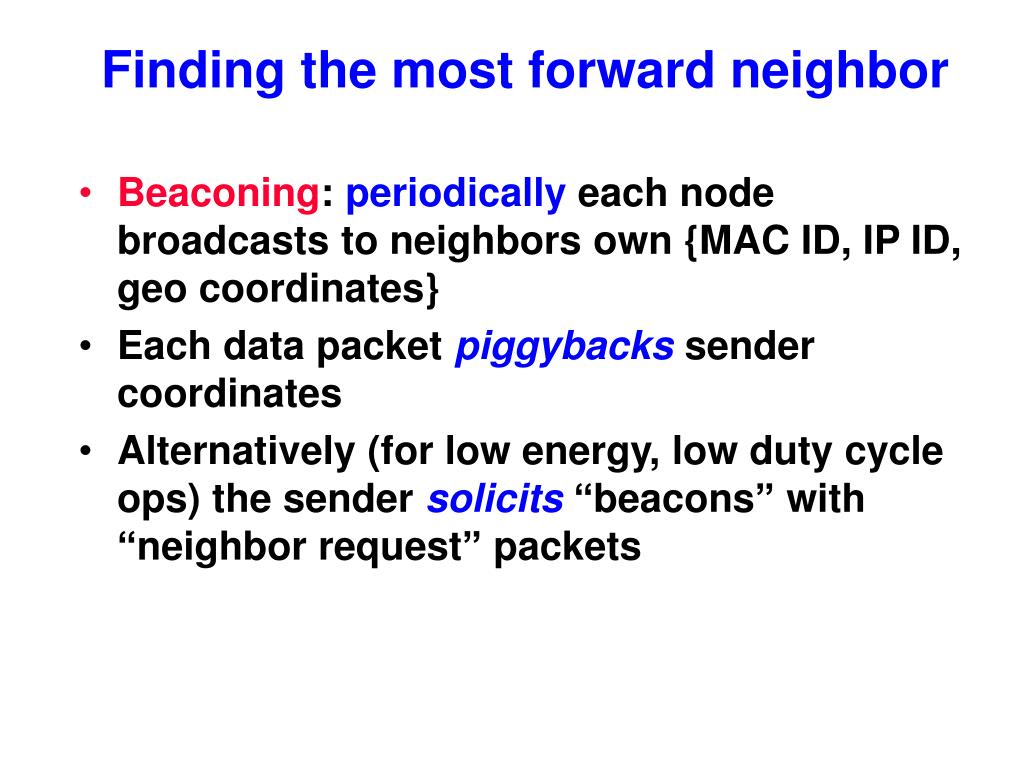 Finding the most forward neighbor

• Beaconing: periodically each node broadcasts to neighbors own {MAC ID, IP ID, geo coordinates}
• Each data packet piggybacks sender coordinates
• Alternatively (for low energy, low duty cycle ops) the sender solicits “beacons” with “neighbor request” packets